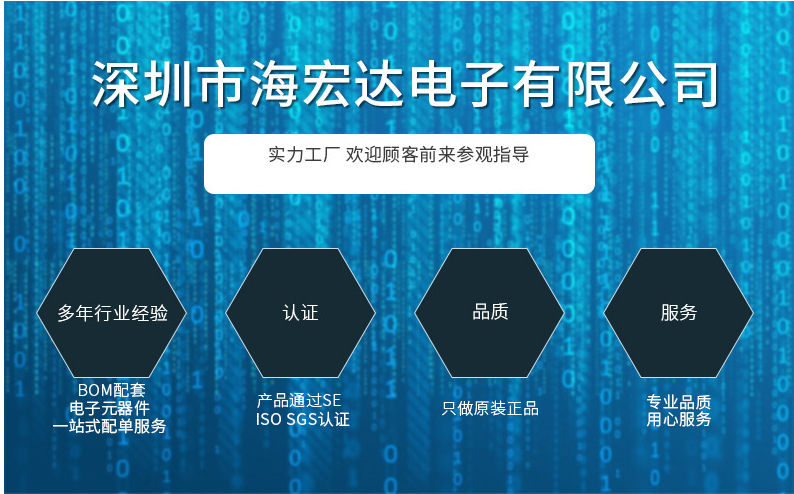 深圳市海宏达电子有限公司

实力工厂 欢迎顾客前来参观指导

多年行业经验

BOM配套
电子元器件
一站式配单服务

认证

产品通过SE
ISO SGS认证

品质

只做原装正品

服务

专业品质
用心服务